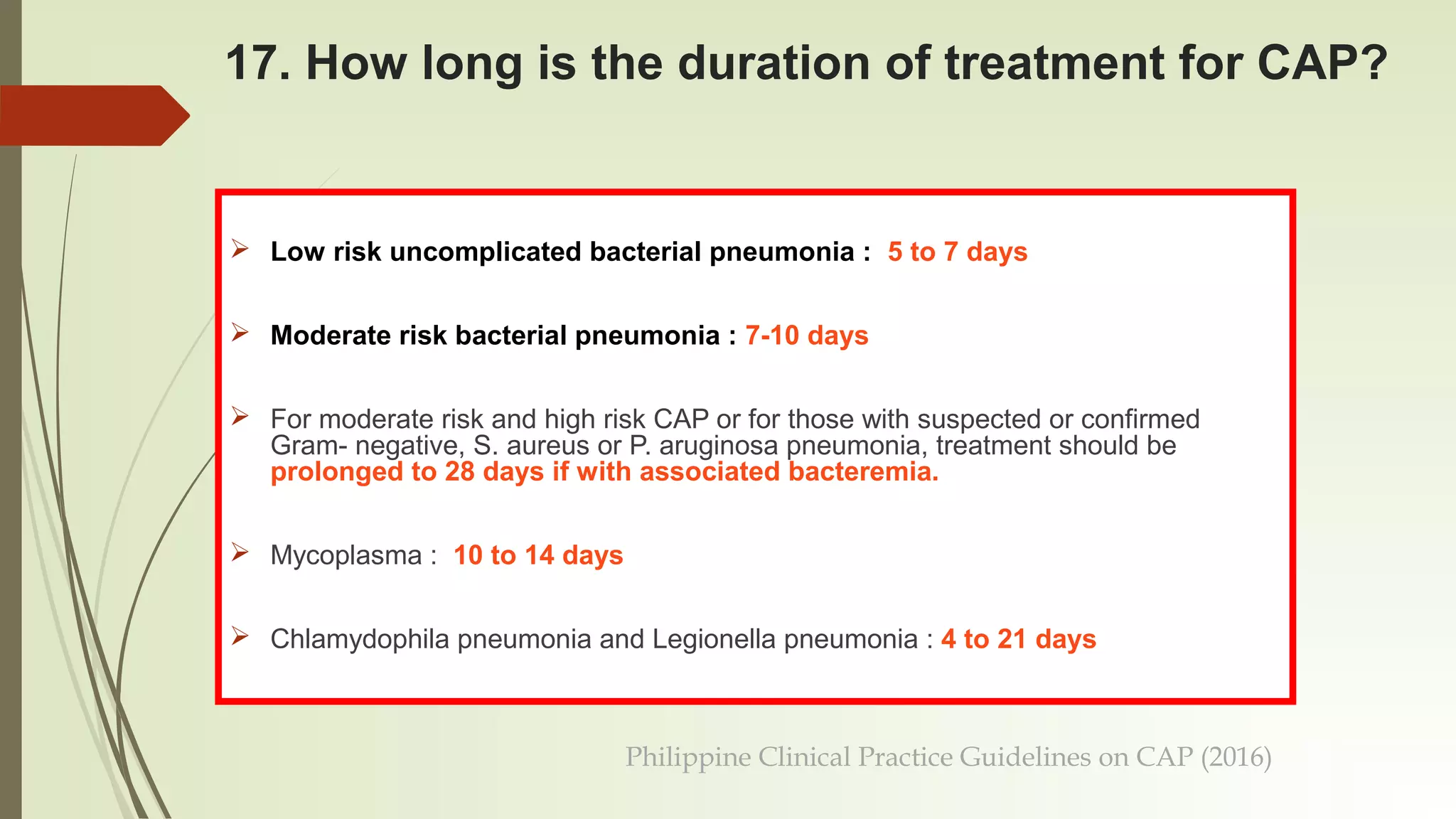 17. How long is the duration of treatment for CAP?

➢ Low risk uncomplicated bacterial pneumonia : 5 to 7 days

➢ Moderate risk bacterial pneumonia : 7-10 days

➢ For moderate risk and high risk CAP or for those with suspected or confirmed Gram- negative, S. aureus or P. aruginosa pneumonia, treatment should be prolonged to 28 days if with associated bacteremia.

➢ Mycoplasma : 10 to 14 days

➢ Chlamydophila pneumonia and Legionella pneumonia : 4 to 21 days

Philippine Clinical Practice Guidelines on CAP (2016)